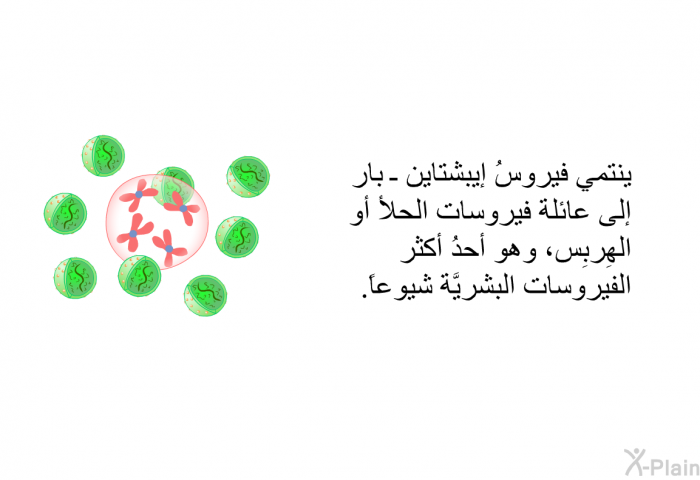 ينتمي فيروسُ إيبشتاين ـ بار إلى عائلة فيروسات الحلأ أو الهِربِس، وهو أحدُ أكثر الفيروسات البشريَّة شيوعاً.

X-Plain